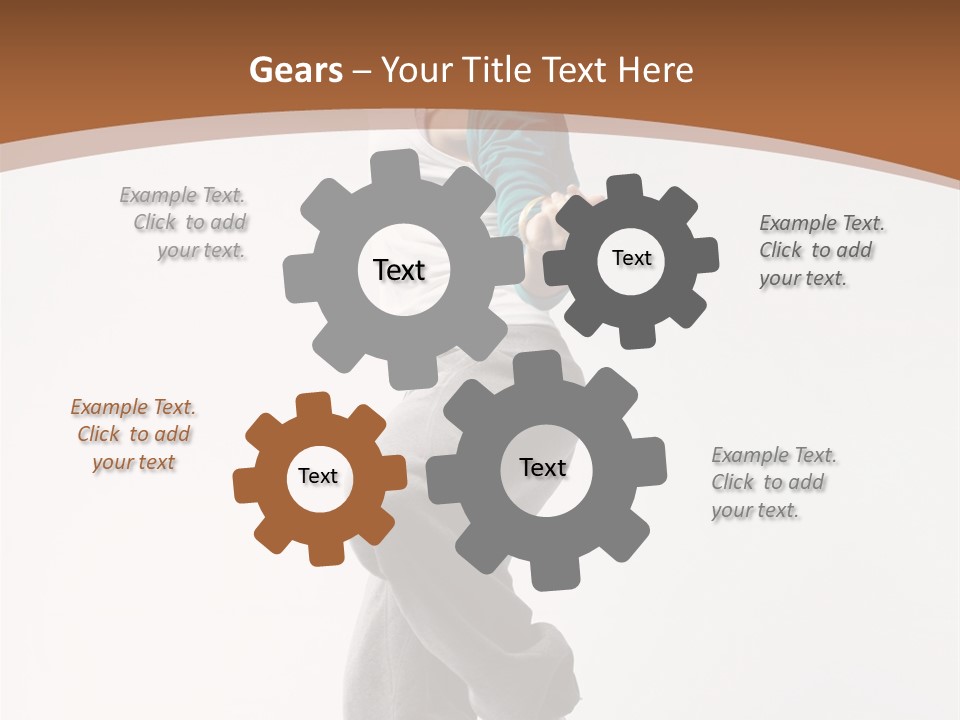 Gears – Your Title Text Here

Example Text. Click to add your text.

Text

Text

Example Text. Click to add your text.

Example Text. Click to add your text

Text

Text

Example Text. Click to add your text.